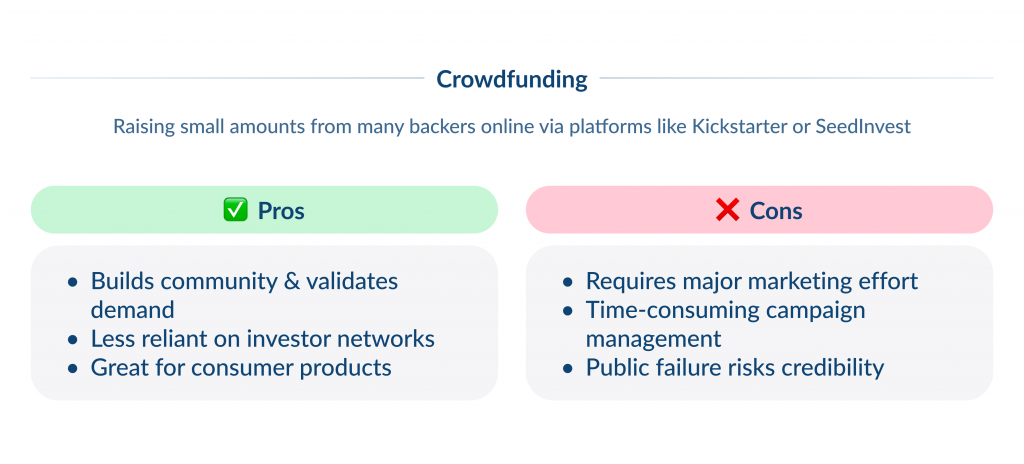 Crowdfunding

Raising small amounts from many backers online via platforms like Kickstarter or SeedInvest

✅ Pros

- Builds community & validates demand
- Less reliant on investor networks
- Great for consumer products

❌ Cons

- Requires major marketing effort
- Time-consuming campaign management
- Public failure risks credibility